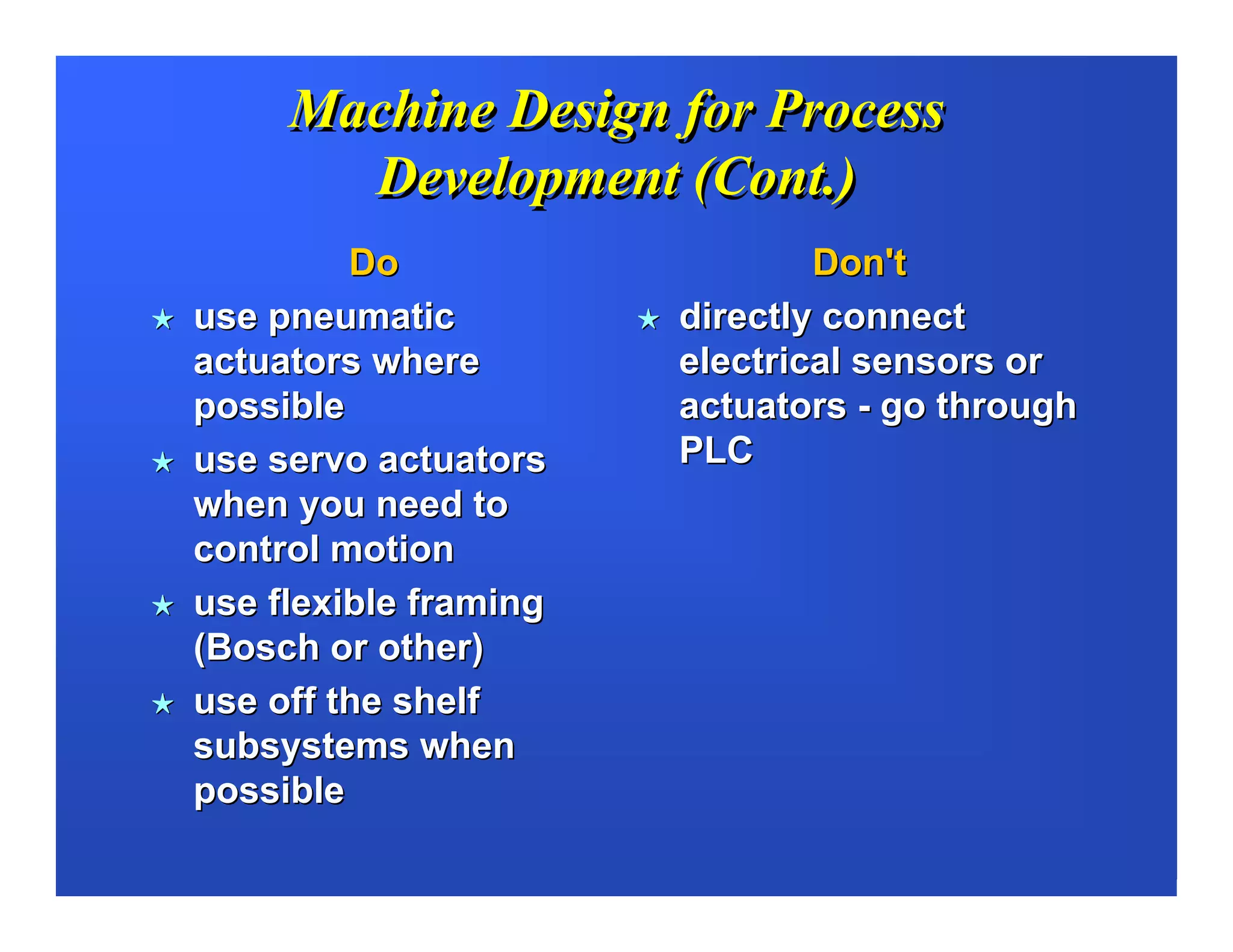 Machine Design for Process Development (Cont.)

Do

★ use pneumatic actuators where possible

★ use servo actuators when you need to control motion

★ use flexible framing (Bosch or other)

★ use off the shelf subsystems when possible

Don't

★ directly connect electrical sensors or actuators - go through PLC